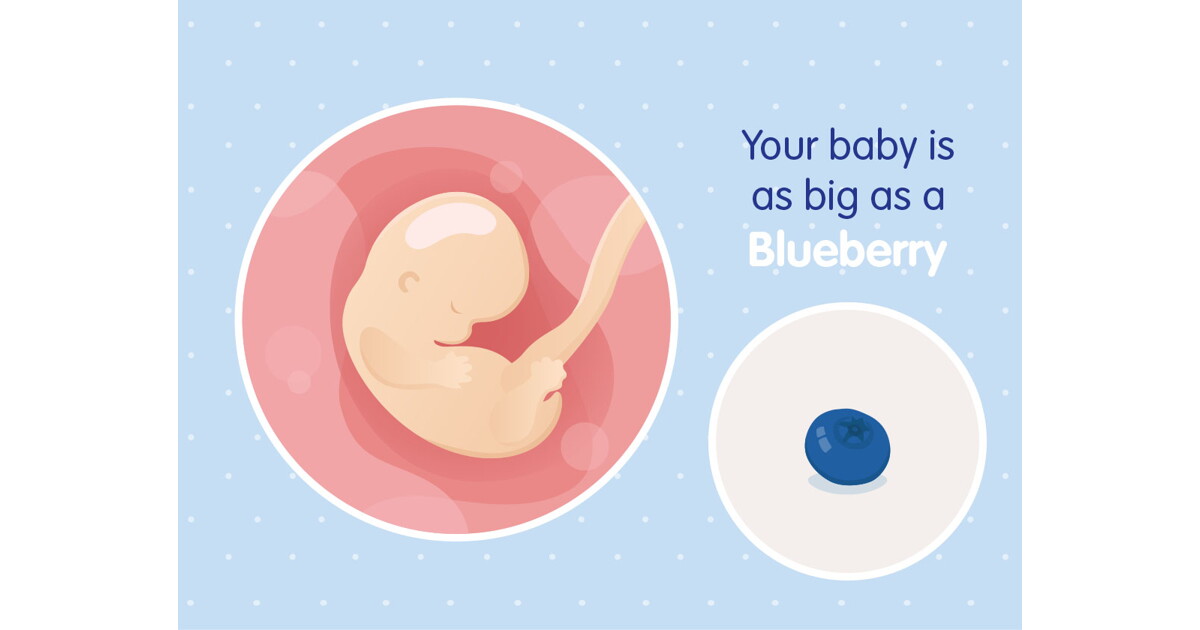 Your baby is as big as a
Blueberry